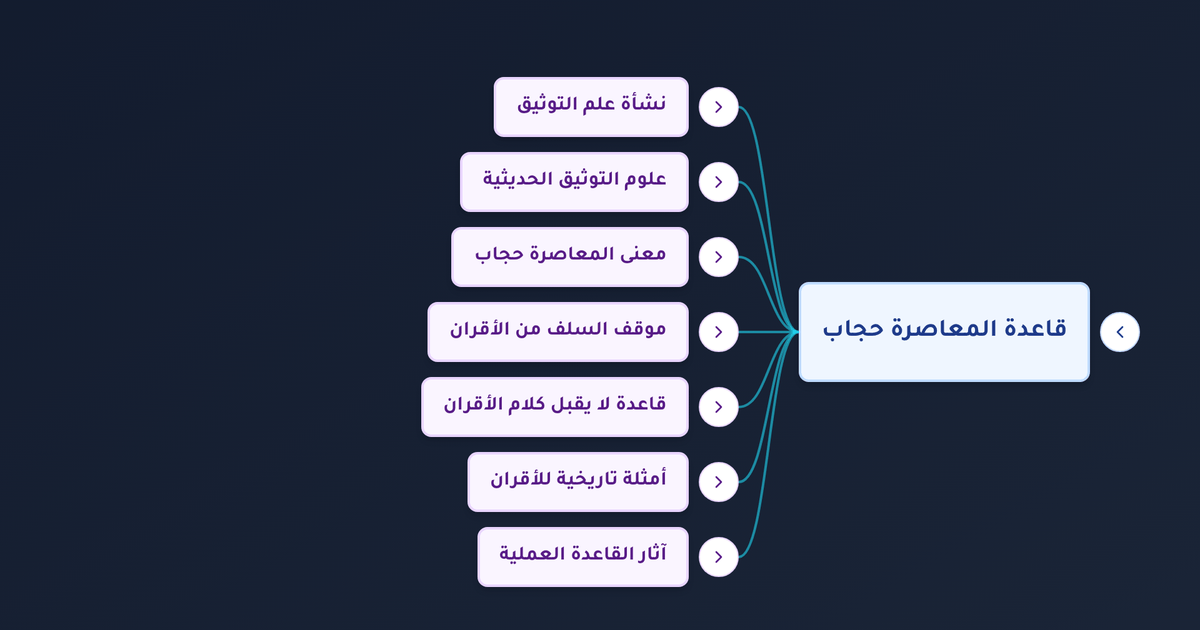 قاعدة المعاصرة حجاب

نشأة علم التوثيق

علوم التوثيق الحديثية

معنى المعاصرة حجاب

موقف السلف من الأقران

قاعدة لا يقبل كلام الأقران

أمثلة تاريخية للأقران

آثار القاعدة العملية